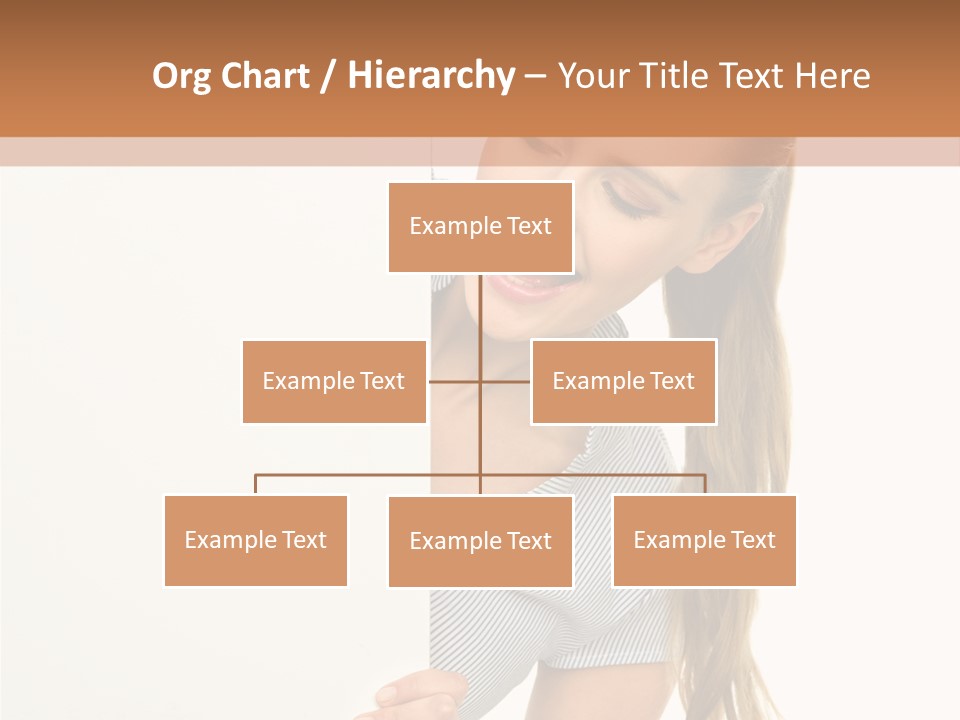 Org Chart / Hierarchy – Your Title Text Here

Example Text

Example Text

Example Text

Example Text

Example Text

Example Text